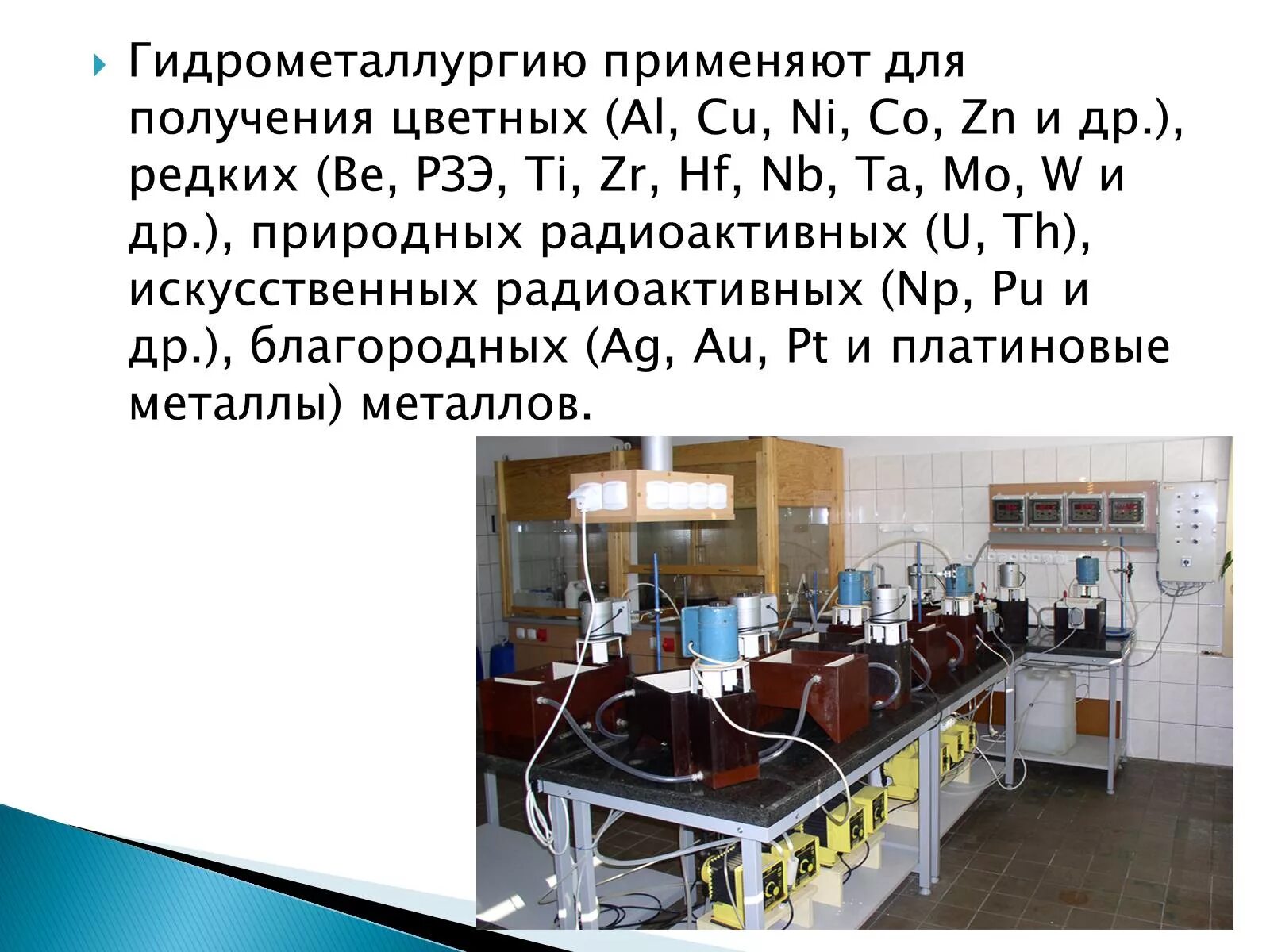 Гидрометаллургию применяют для получения цветных (Al, Cu, Ni, Co, Zn и др.), редких (Be, РЗЭ, Ti, Zr, Hf, Nb, Ta, Mo, W и др.), природных радиоактивных (U, Th), искусственных радиоактивных (Np, Pu и др.), благородных (Ag, Au, Pt и платиновые металлы) металлов.